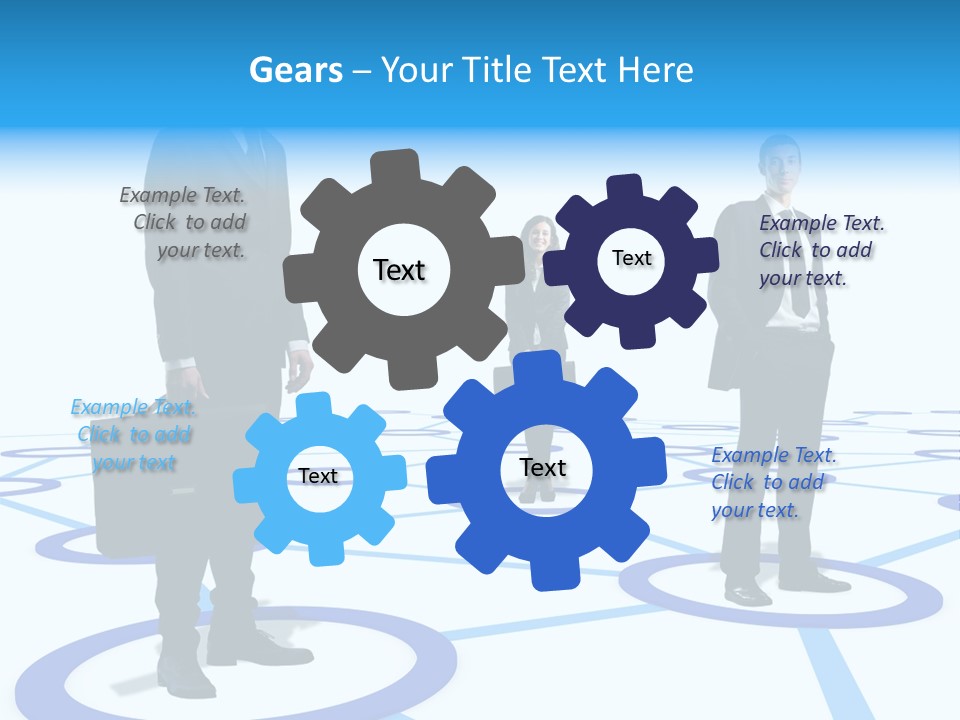 Gears – Your Title Text Here

Example Text. Click to add your text.

Text

Text

Example Text. Click to add your text.

Example Text. Click to add your text

Text

Text

Example Text. Click to add your text.